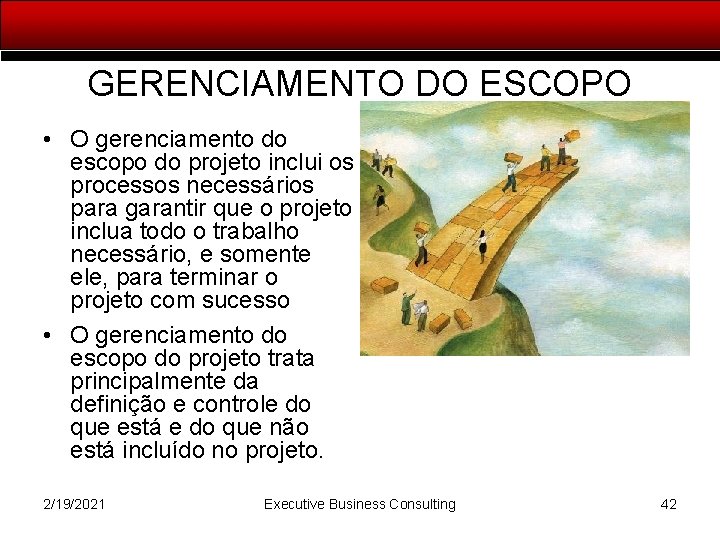 GERENCIAMENTO DO ESCOPO

• O gerenciamento do escopo do projeto inclui os processos necessários para garantir que o projeto inclua todo o trabalho necessário, e somente ele, para terminar o projeto com sucesso

• O gerenciamento do escopo do projeto trata principalmente da definição e controle do que está e do que não está incluído no projeto.

2/19/2021 Executive Business Consulting 42